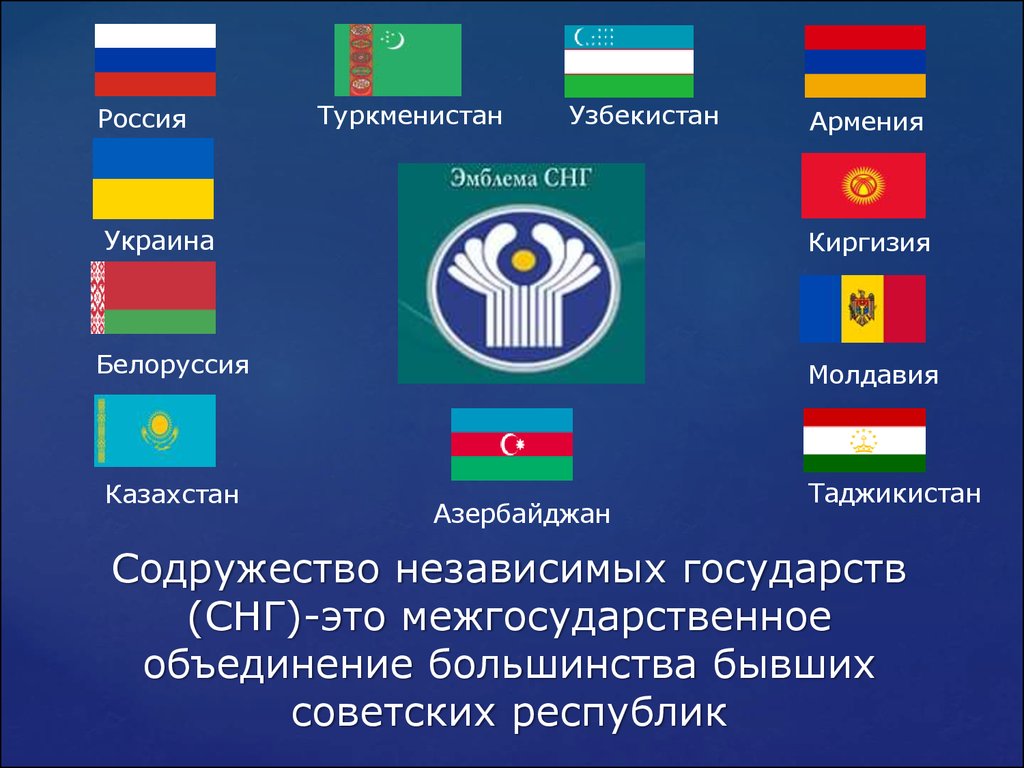 Россия

Туркменистан

Узбекистан

Армения

Украина

Эмблема СНГ

Киргизия

Белоруссия

Молдавия

Казахстан

Азербайджан

Таджикистан

Содружество независимых государств (СНГ)-это межгосударственное объединение большинства бывших советских республик